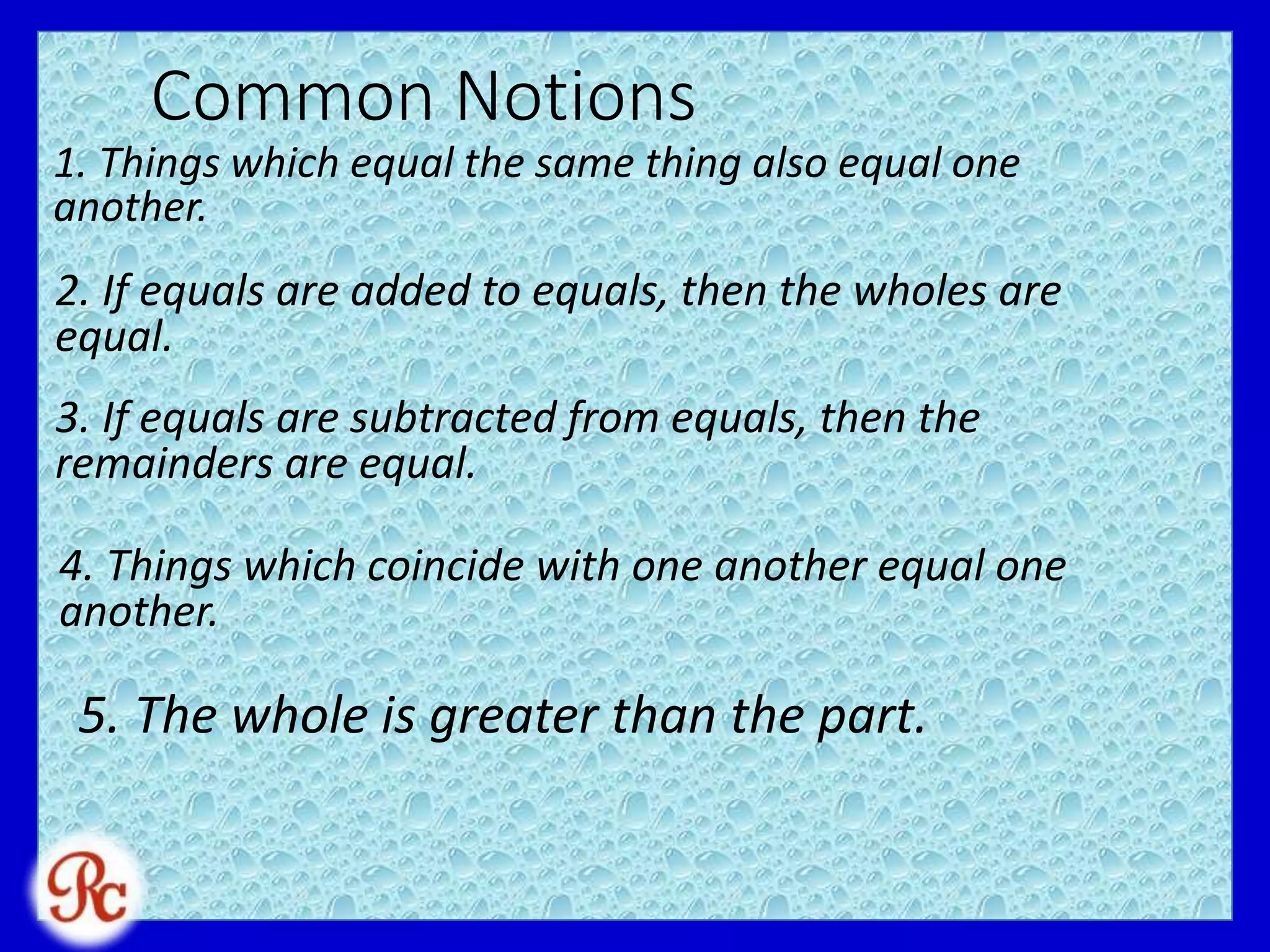 Common Notions

1. Things which equal the same thing also equal one another.

2. If equals are added to equals, then the wholes are equal.

3. If equals are subtracted from equals, then the remainders are equal.

4. Things which coincide with one another equal one another.

5. The whole is greater than the part.

RC